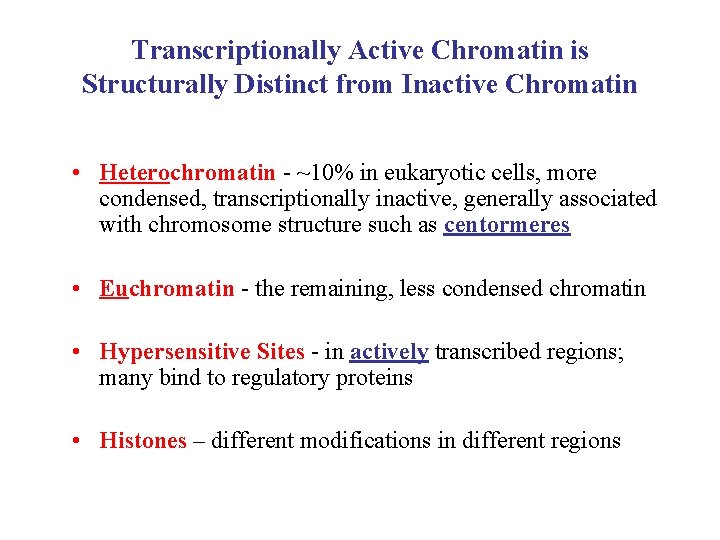 Transcriptionally Active Chromatin is Structurally Distinct from Inactive Chromatin

• Heterochromatin - ~10% in eukaryotic cells, more condensed, transcriptionally inactive, generally associated with chromosome structure such as centormeres

• Euchromatin - the remaining, less condensed chromatin

• Hypersensitive Sites - in actively transcribed regions; many bind to regulatory proteins

• Histones – different modifications in different regions